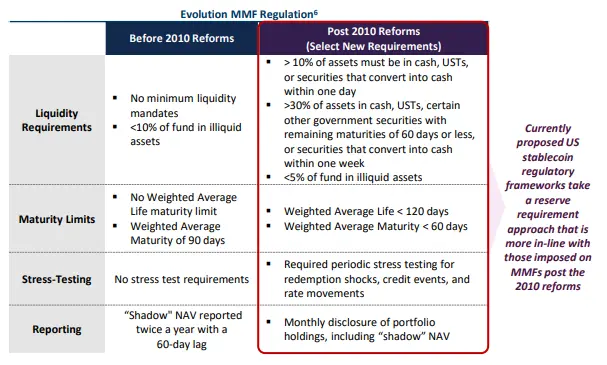 Evolution MMF Regulation$^6$

| | Before 2010 Reforms | Post 2010 Reforms (Select New Requirements) |
|---|---|---|
| Liquidity Requirements | ▪ No minimum liquidity mandates ▪ <10% of fund in illiquid assets | ▪ > 10% of assets must be in cash, USTs, or securities that convert into cash within one day ▪ >30% of assets in cash, USTs, certain other government securities with remaining maturities of 60 days or less, or securities that convert into cash within one week ▪ <5% of fund in illiquid assets |
| Maturity Limits | ▪ No Weighted Average Life maturity limit ▪ Weighted Average Maturity of 90 days | ▪ Weighted Average Life < 120 days ▪ Weighted Average Maturity < 60 days |
| Stress-Testing | No stress test requirements | ▪ Required periodic stress testing for redemption shocks, credit events, and rate movements |
| Reporting | "Shadow" NAV reported twice a year with a 60-day lag | ▪ Monthly disclosure of portfolio holdings, including "shadow" NAV |

Currently proposed US stablecoin regulatory frameworks take a reserve requirement approach that is more in-line with those imposed on MMFs post the 2010 reforms